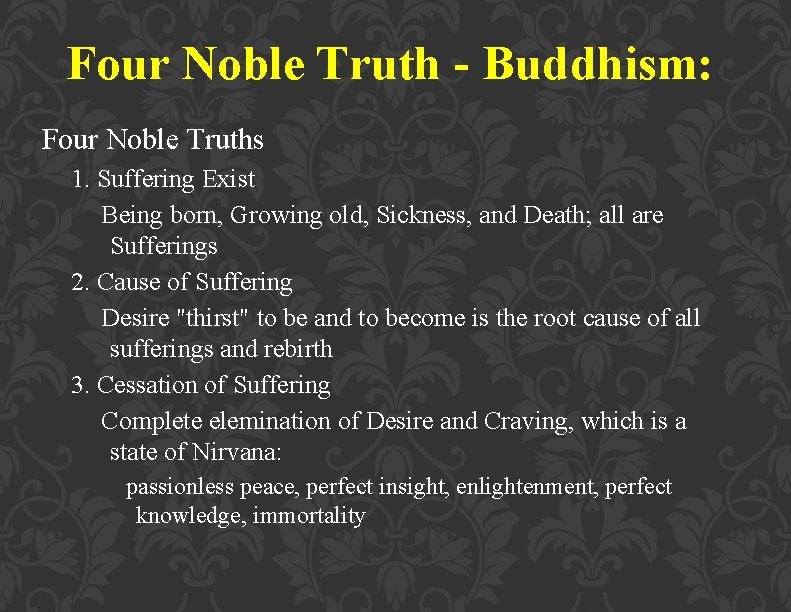 Four Noble Truth - Buddhism:

Four Noble Truths

1. Suffering Exist

Being born, Growing old, Sickness, and Death; all are Sufferings

2. Cause of Suffering

Desire "thirst" to be and to become is the root cause of all sufferings and rebirth

3. Cessation of Suffering

Complete elemination of Desire and Craving, which is a state of Nirvana:

passionless peace, perfect insight, enlightenment, perfect knowledge, immortality